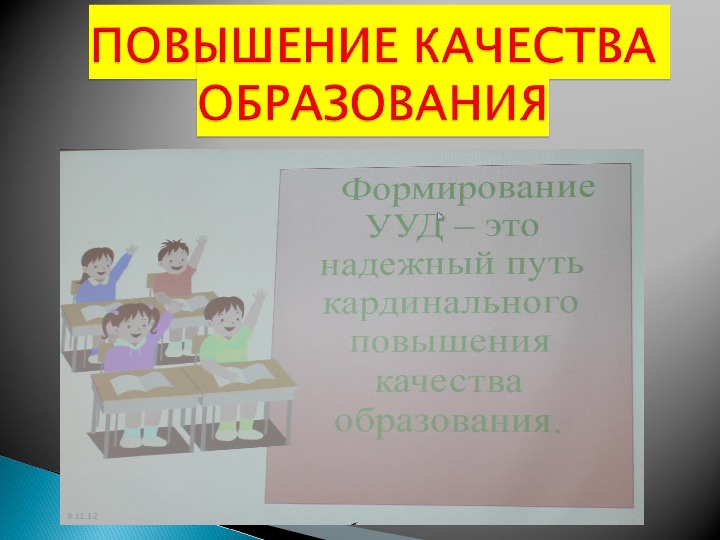 ПОВЫШЕНИЕ КАЧЕСТВА ОБРАЗОВАНИЯ

Формирование УУД – это надежный путь кардинального повышения качества образования.

9.11.12